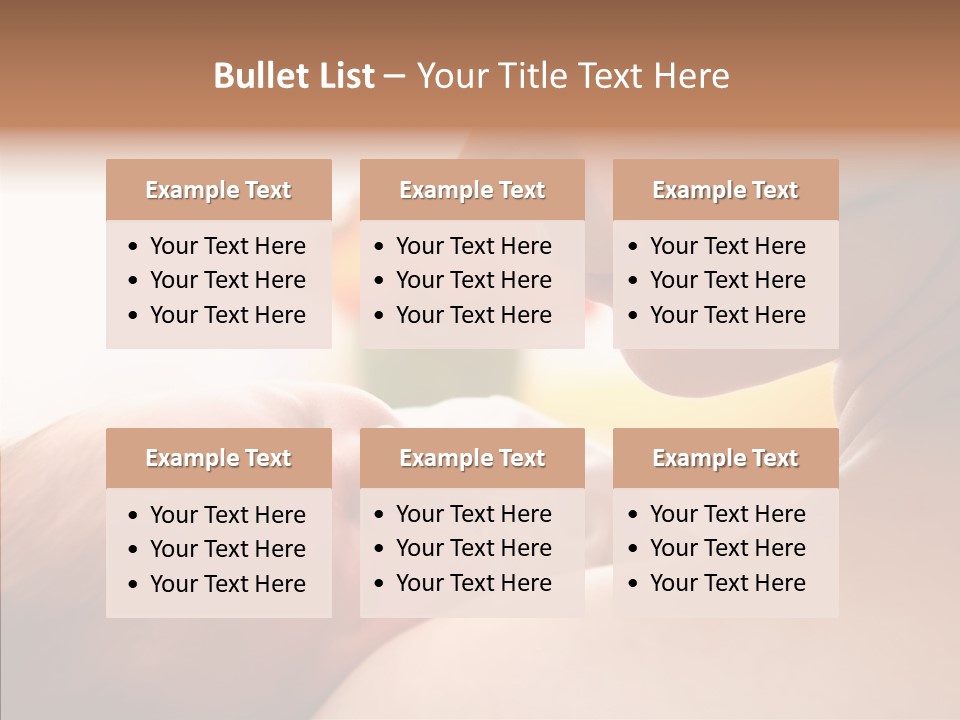 Bullet List – Your Title Text Here

Example Text
• Your Text Here
• Your Text Here
• Your Text Here

Example Text
• Your Text Here
• Your Text Here
• Your Text Here

Example Text
• Your Text Here
• Your Text Here
• Your Text Here

Example Text
• Your Text Here
• Your Text Here
• Your Text Here

Example Text
• Your Text Here
• Your Text Here
• Your Text Here

Example Text
• Your Text Here
• Your Text Here
• Your Text Here